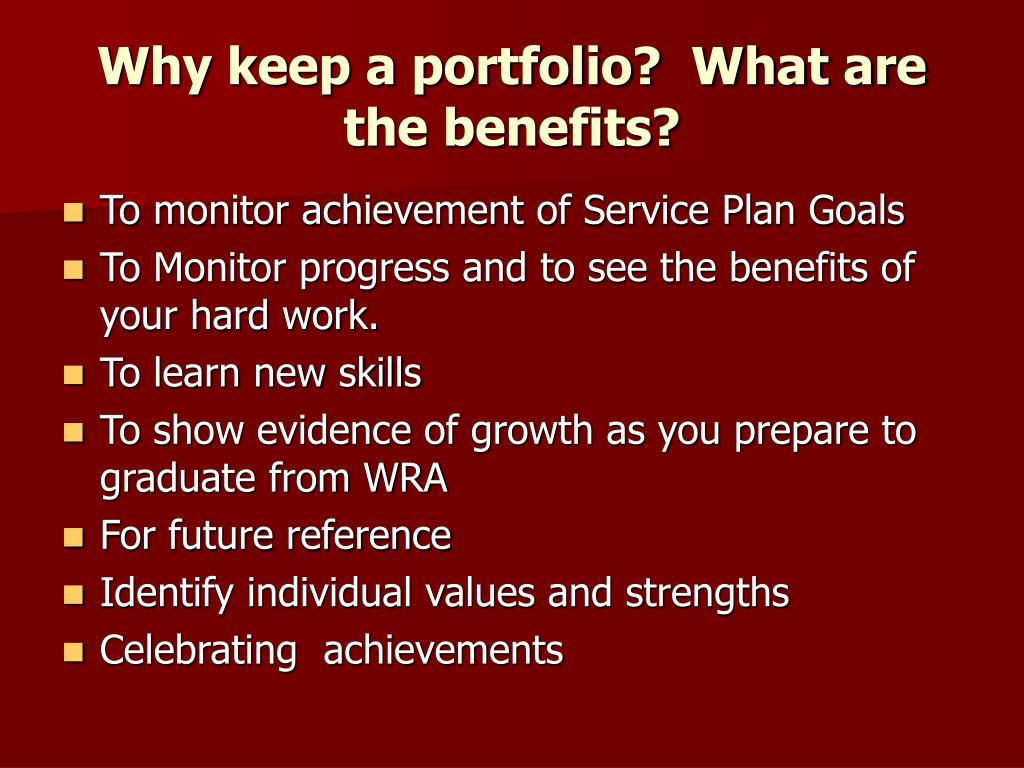 Why keep a portfolio? What are the benefits?

- To monitor achievement of Service Plan Goals
- To Monitor progress and to see the benefits of your hard work.
- To learn new skills
- To show evidence of growth as you prepare to graduate from WRA
- For future reference
- Identify individual values and strengths
- Celebrating achievements